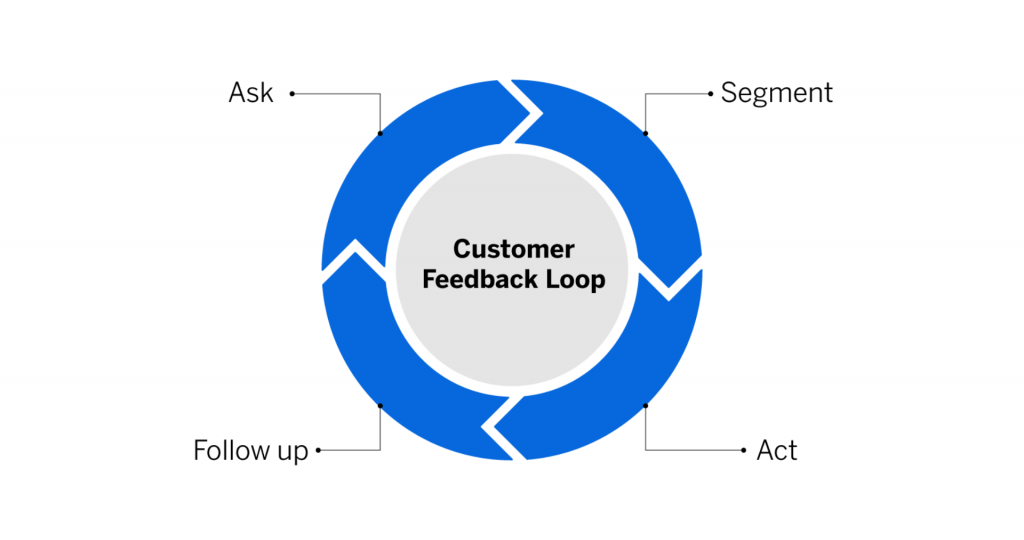 Ask

Segment

Customer Feedback Loop

Follow up

Act